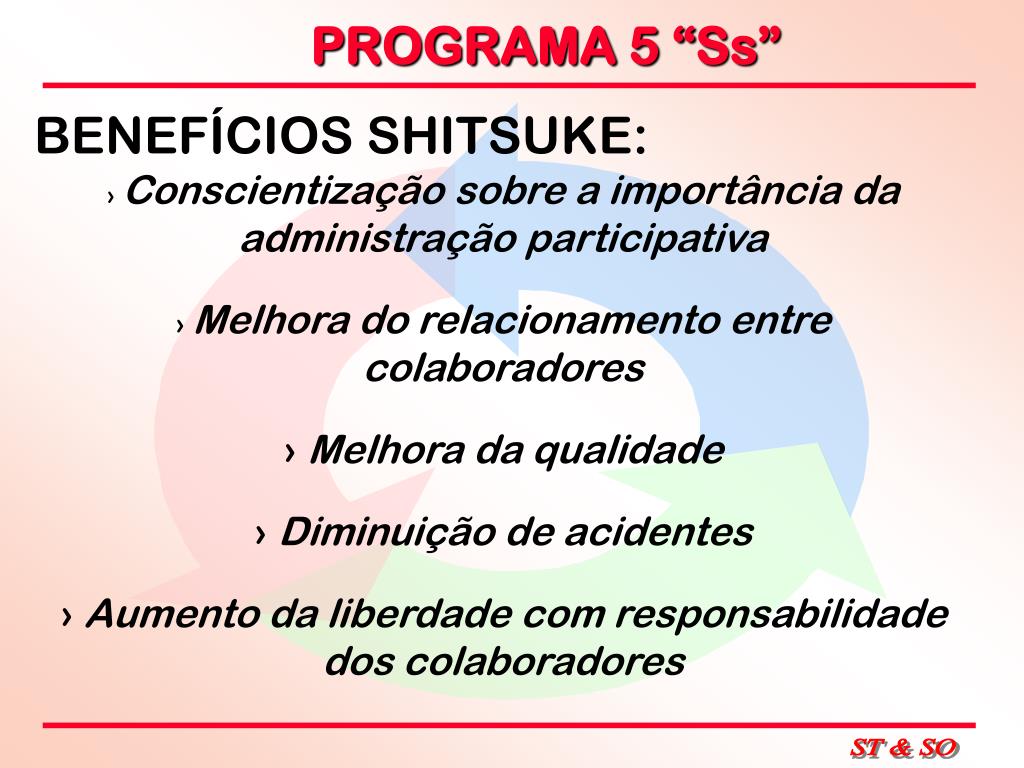 PROGRAMA 5 “Ss”

BENEFÍCIOS SHITSUKE:

› Conscientização sobre a importância da administração participativa

› Melhora do relacionamento entre colaboradores

› Melhora da qualidade

› Diminuição de acidentes

› Aumento da liberdade com responsabilidade dos colaboradores

ST & SO